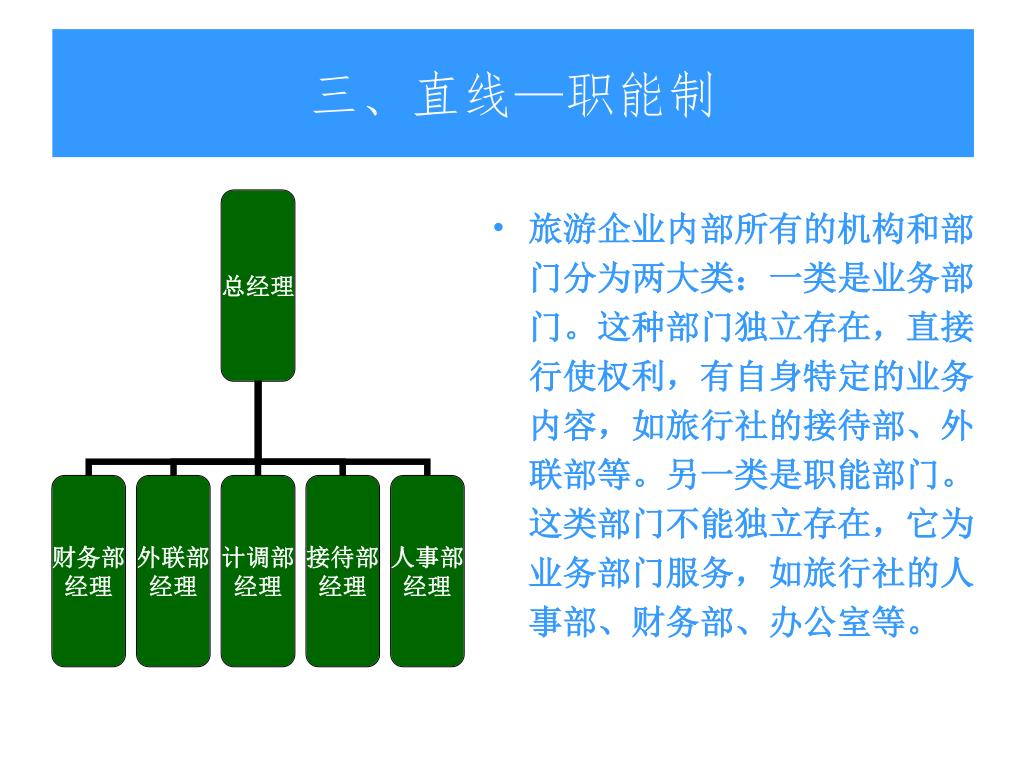 三、直线—职能制

总经理

财务部经理

外联部经理

计调部经理

接待部经理

人事部经理

• 旅游企业内部所有的机构和部门分为两大类：一类是业务部门。这种部门独立存在，直接行使权利，有自身特定的业务内容，如旅行社的接待部、外联部等。另一类是职能部门。这类部门不能独立存在，它为业务部门服务，如旅行社的人事部、财务部、办公室等。